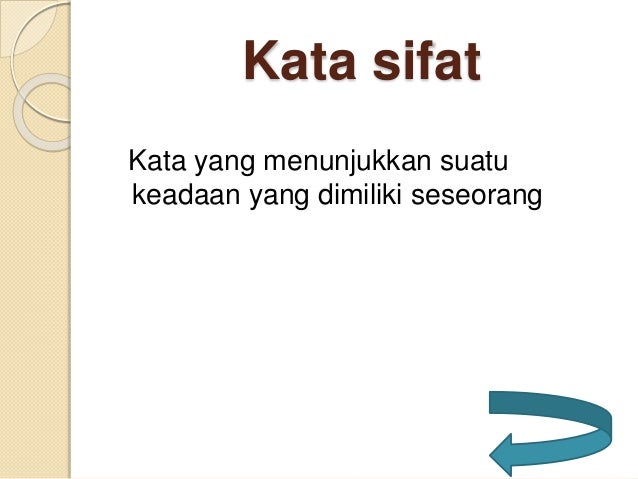 Kata sifat

Kata yang menunjukkan suatu keadaan yang dimiliki seseorang